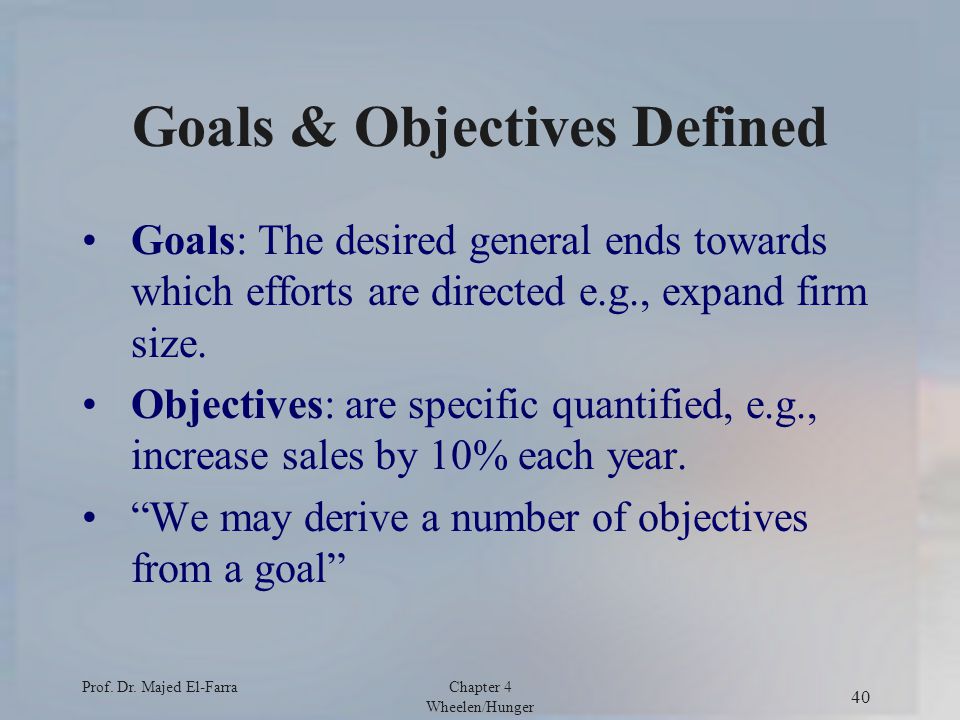 Goals & Objectives Defined

• Goals: The desired general ends towards which efforts are directed e.g., expand firm size.

• Objectives: are specific quantified, e.g., increase sales by 10% each year.

• “We may derive a number of objectives from a goal”

Prof. Dr. Majed El-Farra

Chapter 4
Wheelen/Hunger

40